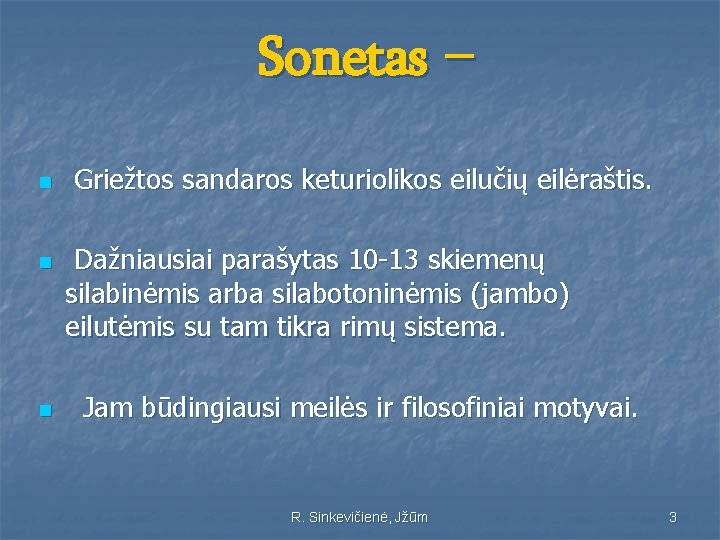 Sonetas –

Griežtos sandaros keturiolikos eilučių eilėraštis.

Dažniausiai parašytas 10-13 skiemenų silabinėmis arba silabotoninėmis (jambo) eilutėmis su tam tikra rimų sistema.

Jam būdingiausi meilės ir filosofiniai motyvai.

R. Sinkevičienė, Jžūm

3